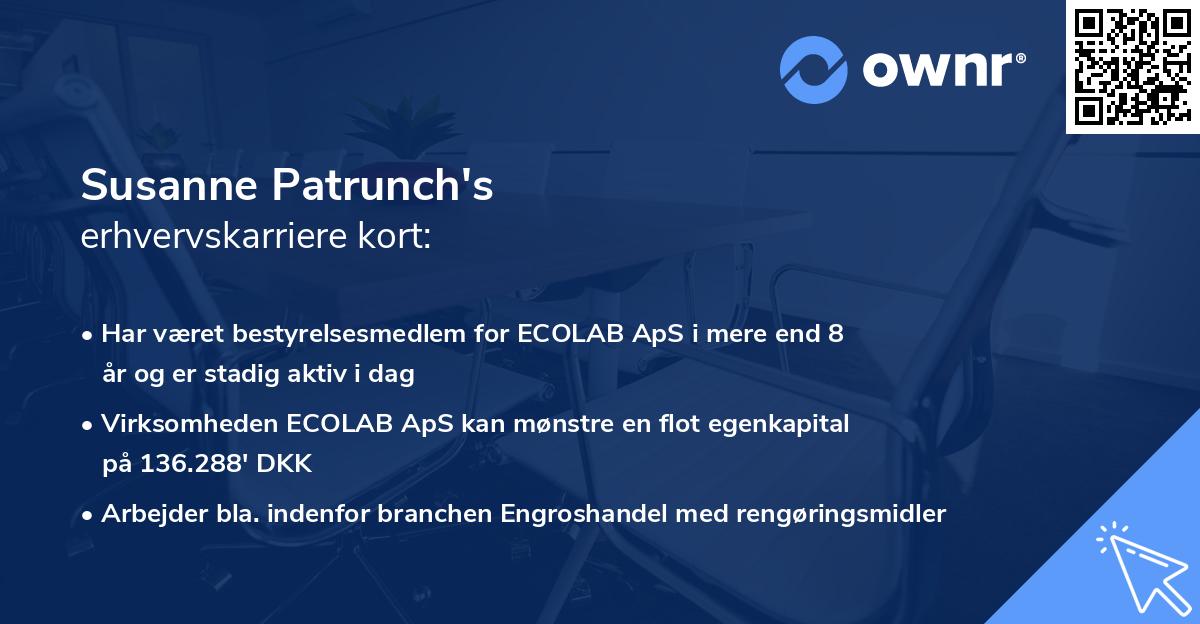 ownr®

Susanne Patrunch's
erhvervskarriere kort:

• Har været bestyrelsesmedlem for ECOLAB ApS i mere end 8 år og er stadig aktiv i dag

• Virksomheden ECOLAB ApS kan mønstre en flot egenkapital på 136.288' DKK

• Arbejder bla. indenfor branchen Engroshandel med rengøringsmidler